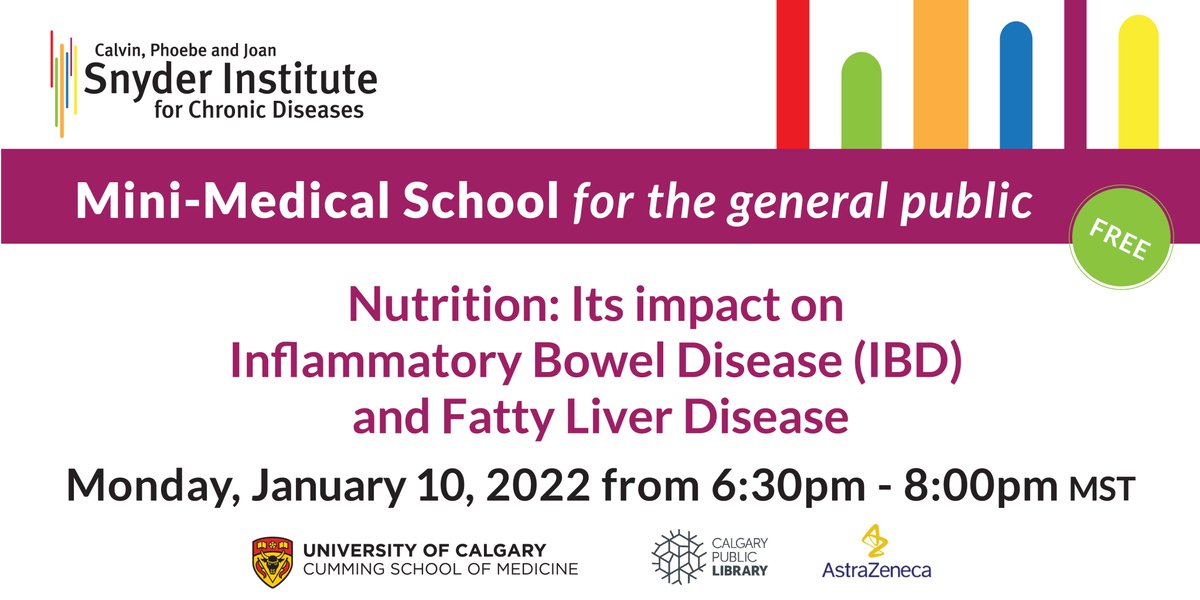 Calvin, Phoebe and Joan
Snyder Institute
for Chronic Diseases

Mini-Medical School for the general public

FREE

Nutrition: Its impact on Inflammatory Bowel Disease (IBD) and Fatty Liver Disease

Monday, January 10, 2022 from 6:30pm - 8:00pm MST

UNIVERSITY OF CALGARY
CUMMING SCHOOL OF MEDICINE

CALGARY PUBLIC LIBRARY

AstraZeneca